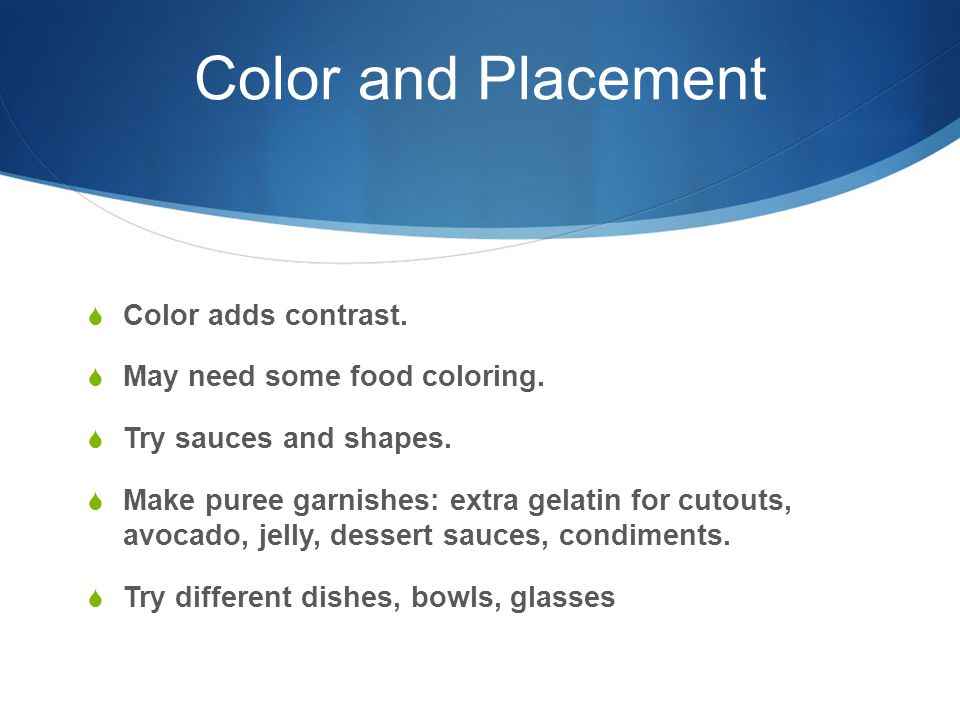 Color and Placement

Color adds contrast.

May need some food coloring.

Try sauces and shapes.

Make puree garnishes: extra gelatin for cutouts, avocado, jelly, dessert sauces, condiments.

Try different dishes, bowls, glasses